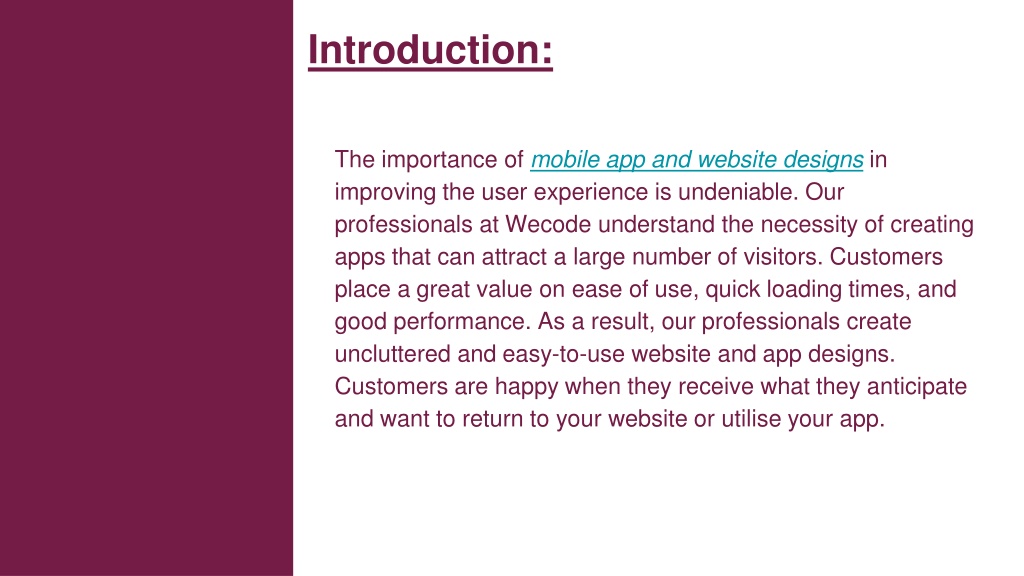 Introduction:

The importance of mobile app and website designs in improving the user experience is undeniable. Our professionals at Wecode understand the necessity of creating apps that can attract a large number of visitors. Customers place a great value on ease of use, quick loading times, and good performance. As a result, our professionals create uncluttered and easy-to-use website and app designs. Customers are happy when they receive what they anticipate and want to return to your website or utilise your app.